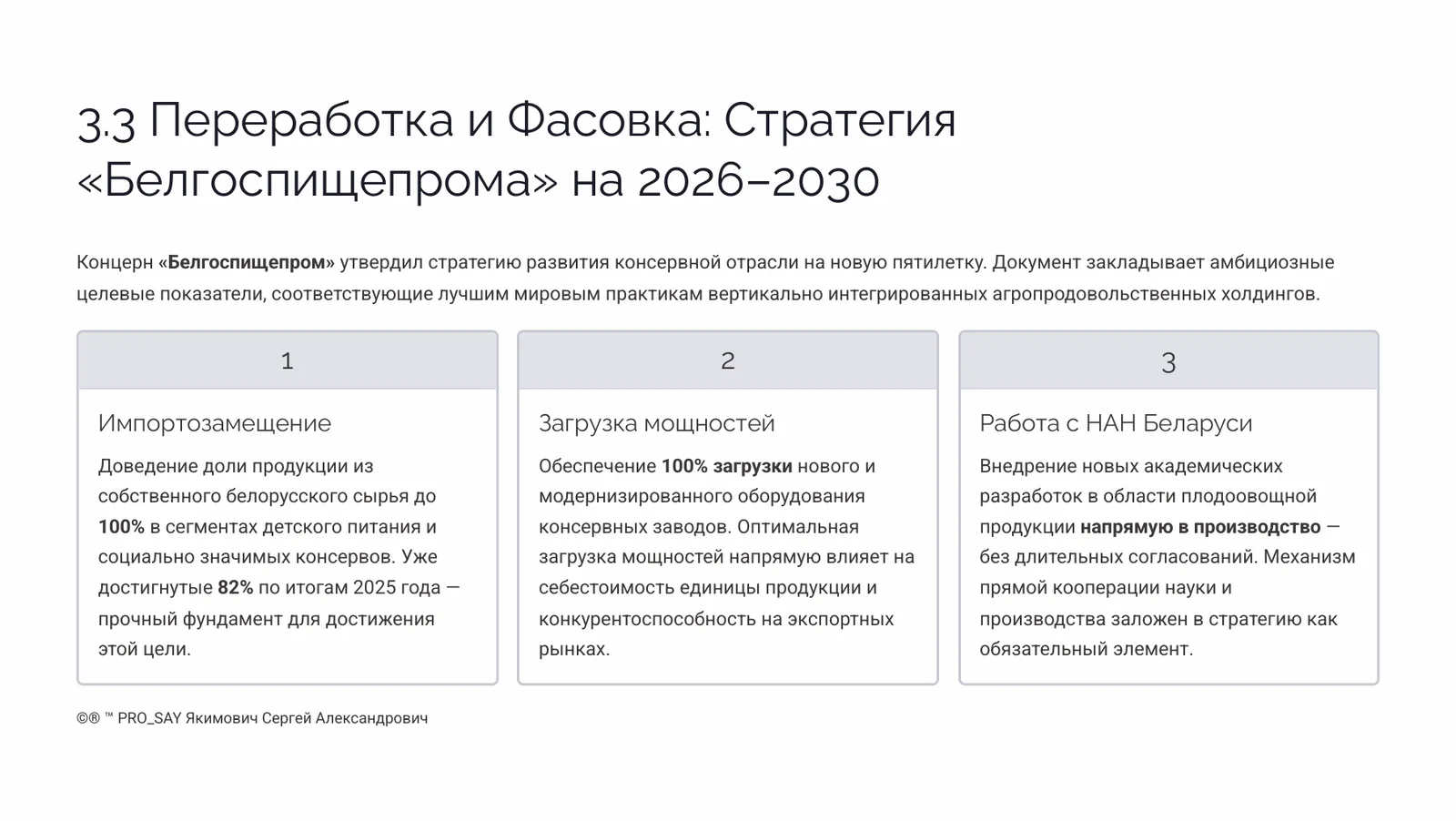 3.3 Переработка и Фасовка: Стратегия «Белгоспищепрома» на 2026–2030

Концерн «Белгоспищепром» утвердил стратегию развития консервной отрасли на новую пятилетку. Документ закладывает амбициозные целевые показатели, соответствующие лучшим мировым практикам вертикально интегрированных агропродовольственных холдингов.

1

Импортозамещение

Доведение доли продукции из собственного белорусского сырья до 100% в сегментах детского питания и социально значимых консервов. Уже достигнутые 82% по итогам 2025 года — прочный фундамент для достижения этой цели.

2

Загрузка мощностей

Обеспечение 100% загрузки нового и модернизированного оборудования консервных заводов. Оптимальная загрузка мощностей напрямую влияет на себестоимость единицы продукции и конкурентоспособность на экспортных рынках.

3

Работа с НАН Беларуси

Внедрение новых академических разработок в области плодоовощной продукции напрямую в производство — без длительных согласований. Механизм прямой кооперации науки и производства заложен в стратегию как обязательный элемент.

©® ™ PRO_SAY Якимович Сергей Александрович